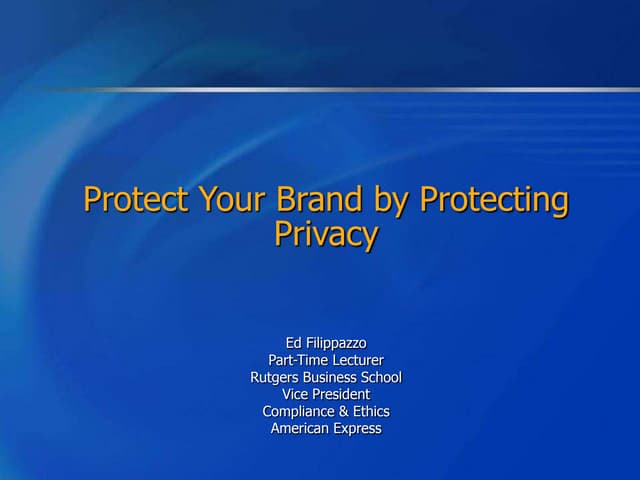 Protect Your Brand by Protecting Privacy

Ed Filippazzo
Part-Time Lecturer
Rutgers Business School
Vice President
Compliance & Ethics
American Express